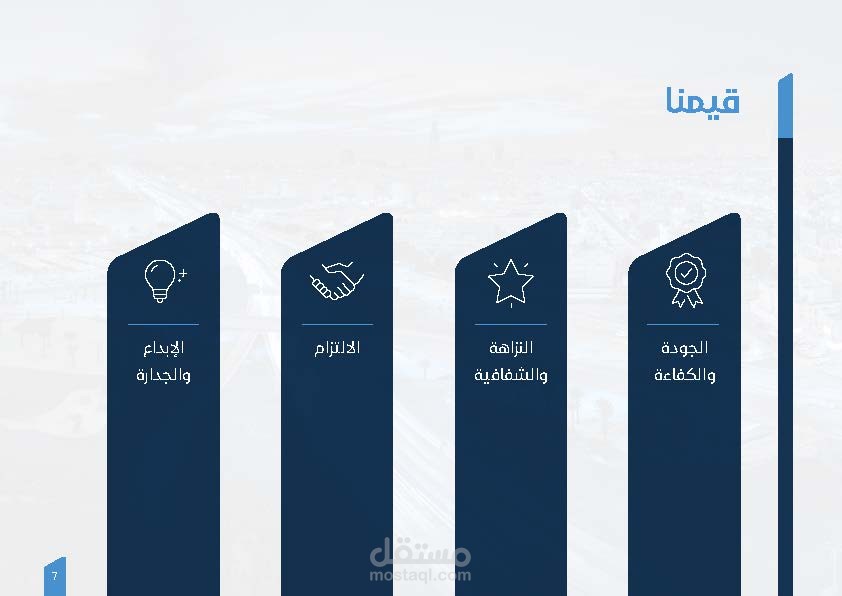 قيمنا

الجودة والكفاءة

النزاهة والشفافية

الالتزام

الإبداع والجدارة

مستقل
mostaql.com

7